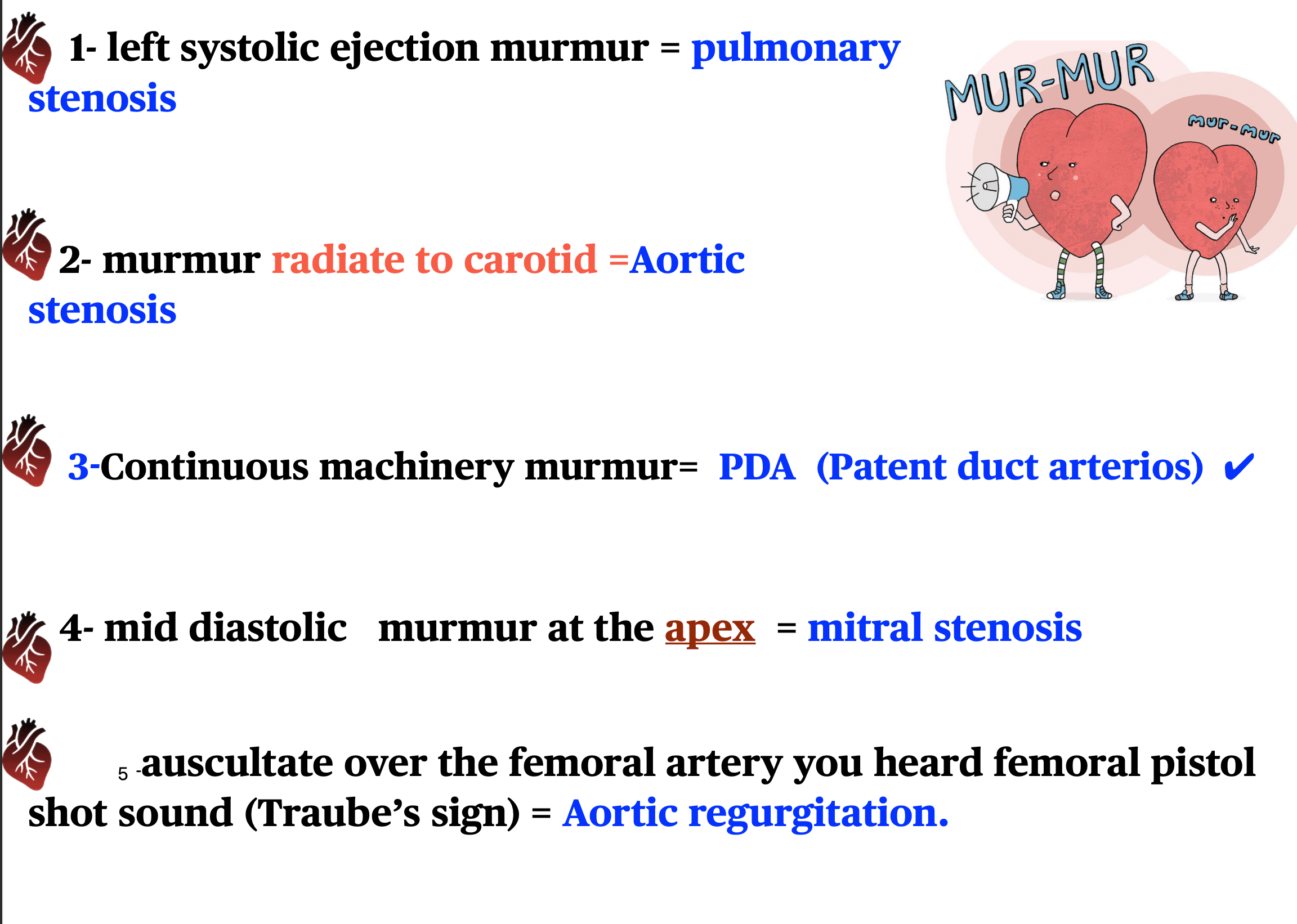 1- left systolic ejection murmur = pulmonary stenosis

MUR-MUR

mur-mur

2- murmur radiate to carotid =Aortic stenosis

3-Continuous machinery murmur= PDA (Patent duct arterios) ✔

4- mid diastolic murmur at the apex = mitral stenosis

5 -auscultate over the femoral artery you heard femoral pistol shot sound (Traube's sign) = Aortic regurgitation.